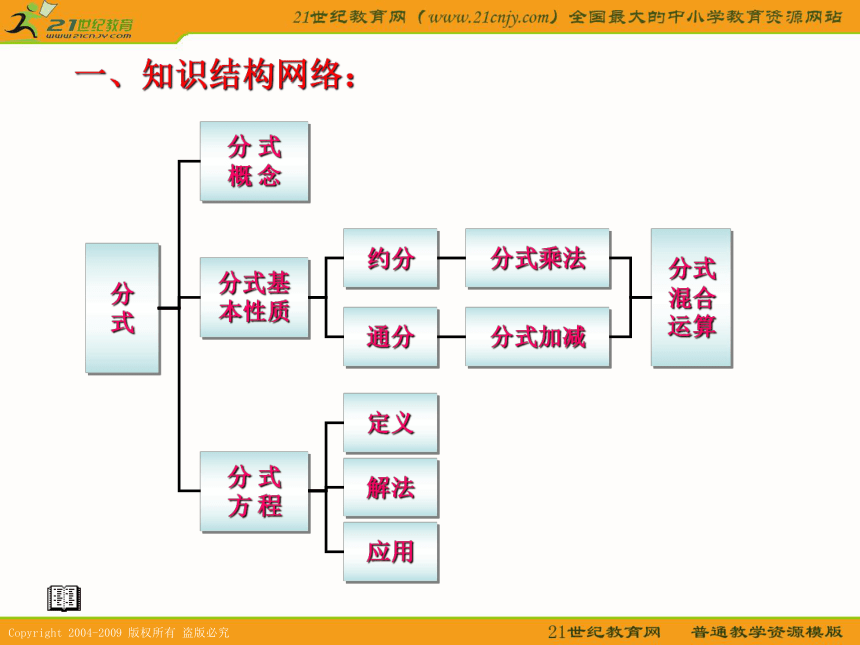 21世纪教育
www.21cnjy.com

21世纪教育网（www.21cnjy.com）全国最大的中小学教育资源网站

一、知识结构网络：

分式

分式概念

分式基本性质

约分

通分

分式乘法

分式加减

分式混合运算

分式方程

定义

解法

应用

Copyright 2004-2009 版权所有 盗版必究

21世纪教育网 普通教学资源模版